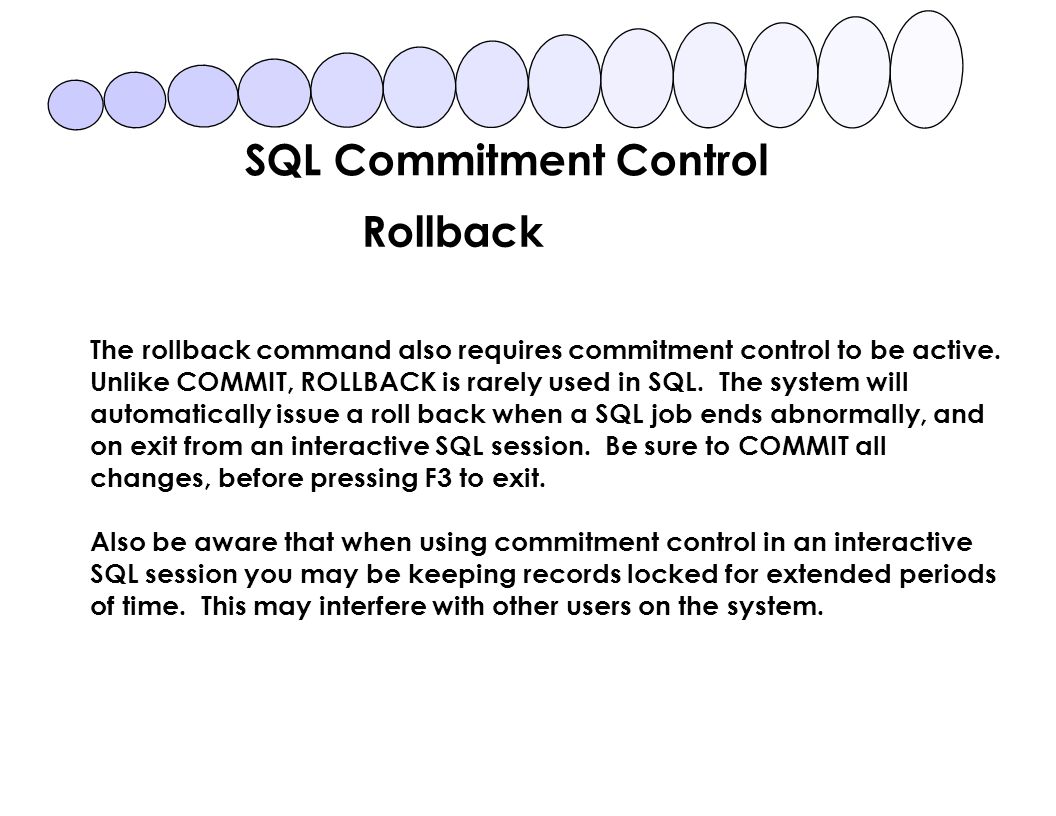 SQL Commitment Control

Rollback

The rollback command also requires commitment control to be active. Unlike COMMIT, ROLLBACK is rarely used in SQL. The system will automatically issue a roll back when a SQL job ends abnormally, and on exit from an interactive SQL session. Be sure to COMMIT all changes, before pressing F3 to exit.

Also be aware that when using commitment control in an interactive SQL session you may be keeping records locked for extended periods of time. This may interfere with other users on the system.